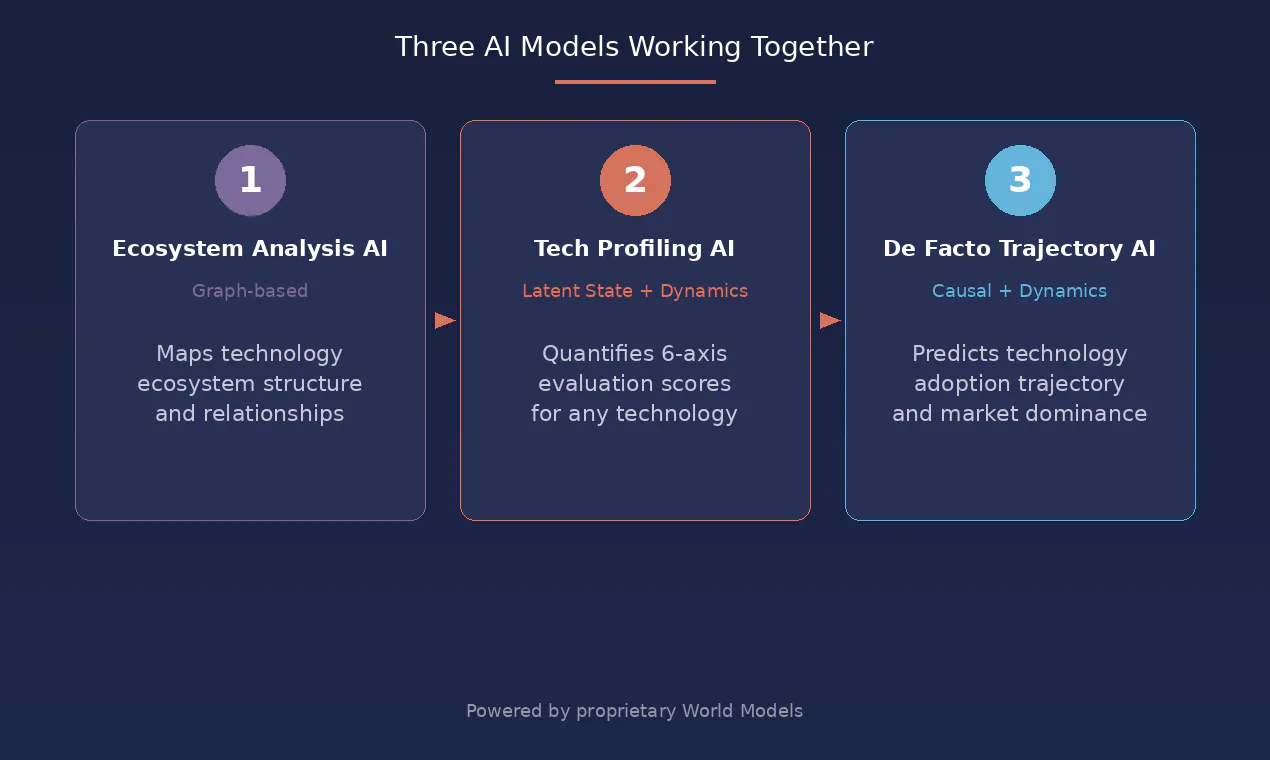 Three AI Models Working Together

1

Ecosystem Analysis AI

Graph-based

Maps technology ecosystem structure and relationships

2

Tech Profiling AI

Latent State + Dynamics

Quantifies 6-axis evaluation scores for any technology

3

De Facto Trajectory AI

Causal + Dynamics

Predicts technology adoption trajectory and market dominance

Powered by proprietary World Models